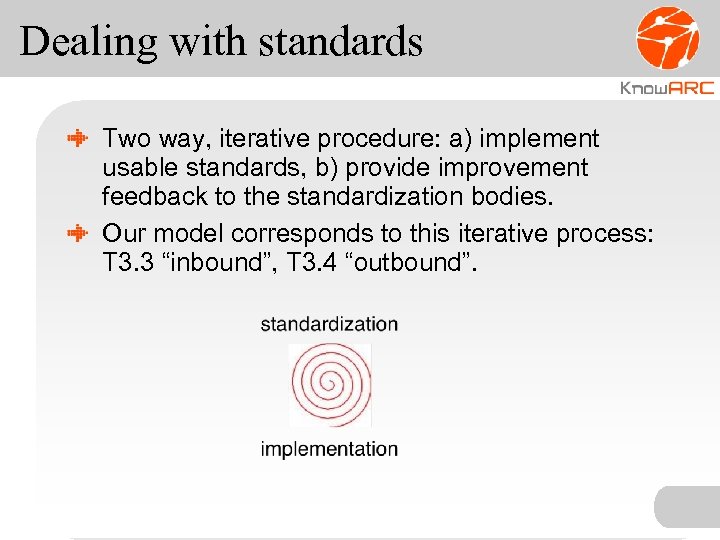 Dealing with standards

KnowARC

Two way, iterative procedure: a) implement usable standards, b) provide improvement feedback to the standardization bodies.

Our model corresponds to this iterative process: T3.3 “inbound”, T3.4 “outbound”.

standardization

implementation